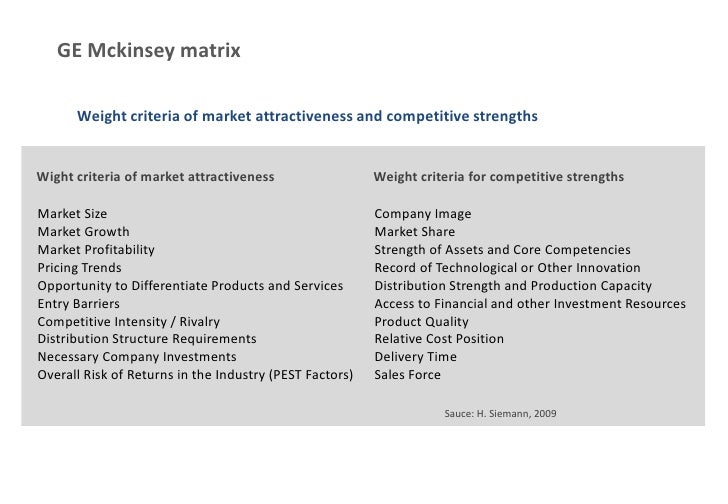 GE Mckinsey matrix

Weight criteria of market attractiveness and competitive strengths

Wight criteria of market attractiveness

Market Size
Market Growth
Market Profitability
Pricing Trends
Opportunity to Differentiate Products and Services
Entry Barriers
Competitive Intensity / Rivalry
Distribution Structure Requirements
Necessary Company Investments
Overall Risk of Returns in the Industry (PEST Factors)

Weight criteria for competitive strengths

Company Image
Market Share
Strength of Assets and Core Competencies
Record of Technological or Other Innovation
Distribution Strength and Production Capacity
Access to Financial and other Investment Resources
Product Quality
Relative Cost Position
Delivery Time
Sales Force

Sauce: H. Siemann, 2009